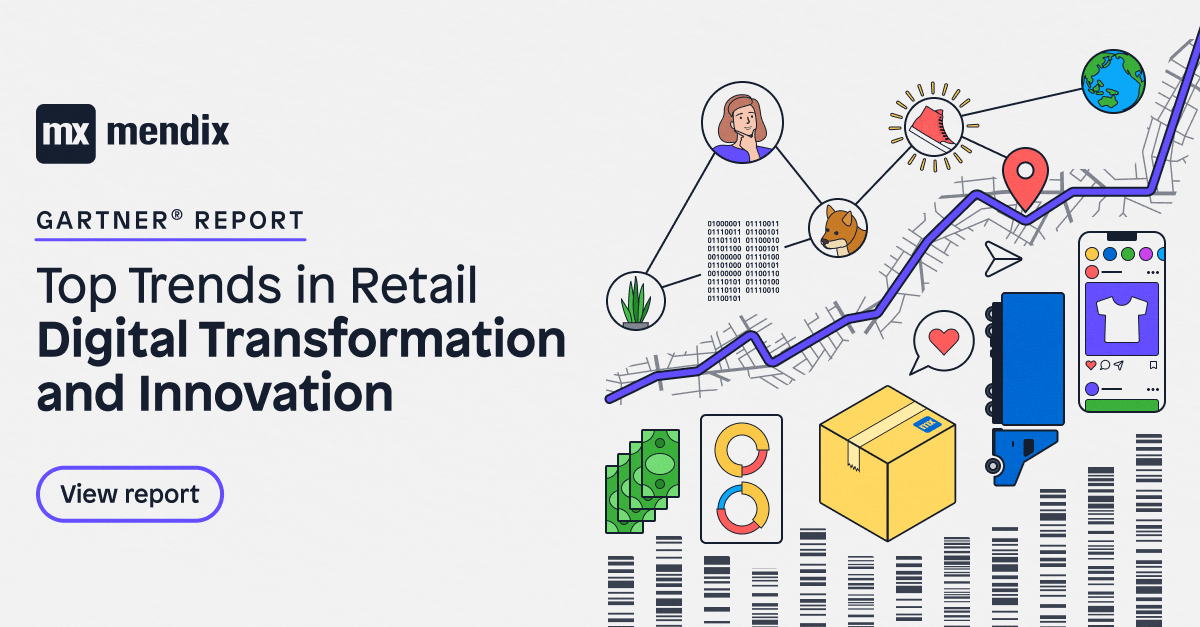 mx mendix

GARTNER® REPORT

Top Trends in Retail Digital Transformation and Innovation

View report

01000001 01110011
01110011 01100101
01101101 01100010
01101100 01100101
00100000 01110100
01101000 01100101
00100000 01100110
01110101 01110100
01110101 01110010
01100101

mx